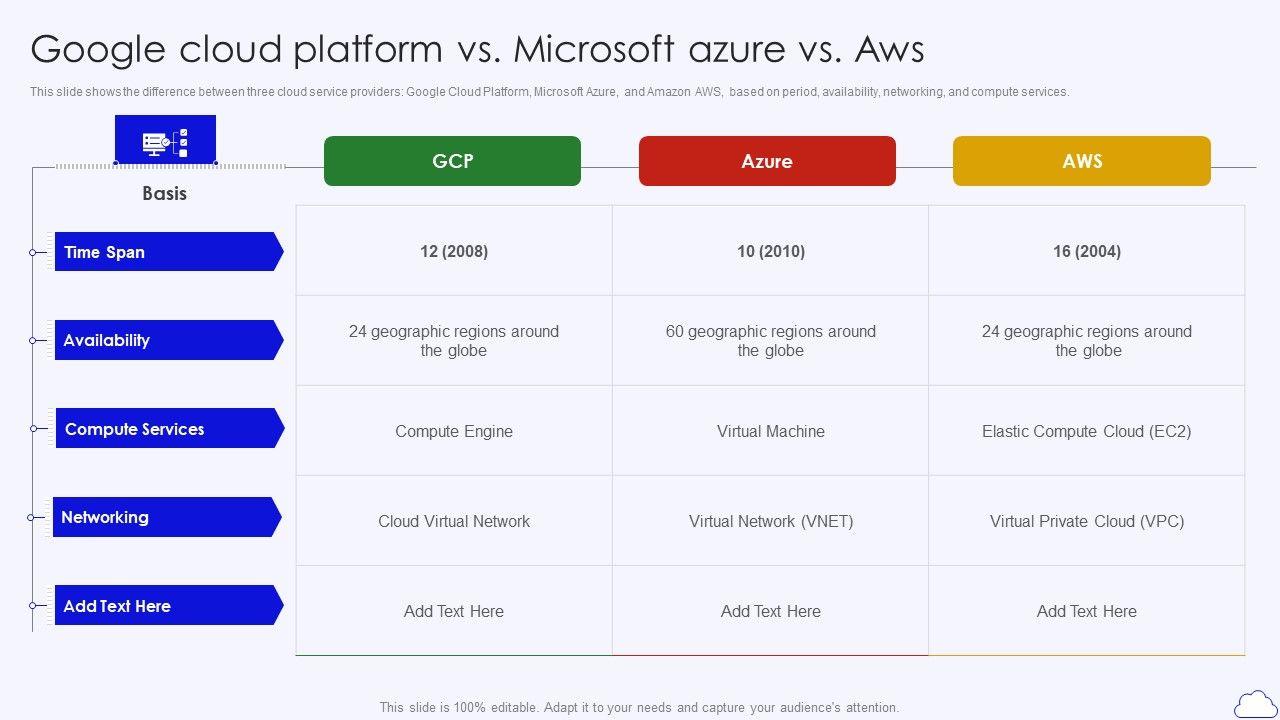 Google cloud platform vs. Microsoft azure vs. Aws

This slide shows the difference between three cloud service providers: Google Cloud Platform, Microsoft Azure, and Amazon AWS, based on period, availability, networking, and compute services.

| Basis | GCP | Azure | AWS |
|---|---|---|---|
| Time Span | 12 (2008) | 10 (2010) | 16 (2004) |
| Availability | 24 geographic regions around the globe | 60 geographic regions around the globe | 24 geographic regions around the globe |
| Compute Services | Compute Engine | Virtual Machine | Elastic Compute Cloud (EC2) |
| Networking | Cloud Virtual Network | Virtual Network (VNET) | Virtual Private Cloud (VPC) |
| Add Text Here | Add Text Here | Add Text Here | Add Text Here |

This slide is 100% editable. Adapt it to your needs and capture your audience's attention.